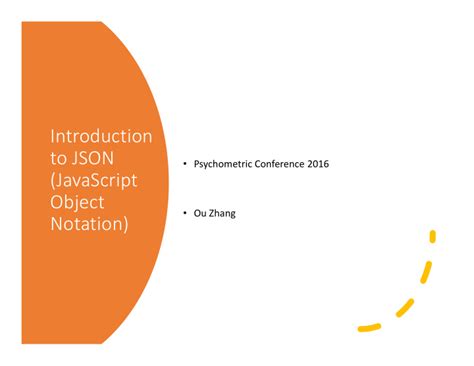 Introduction to JSON (JavaScript Object Notation)

• Psychometric Conference 2016

• Ou Zhang